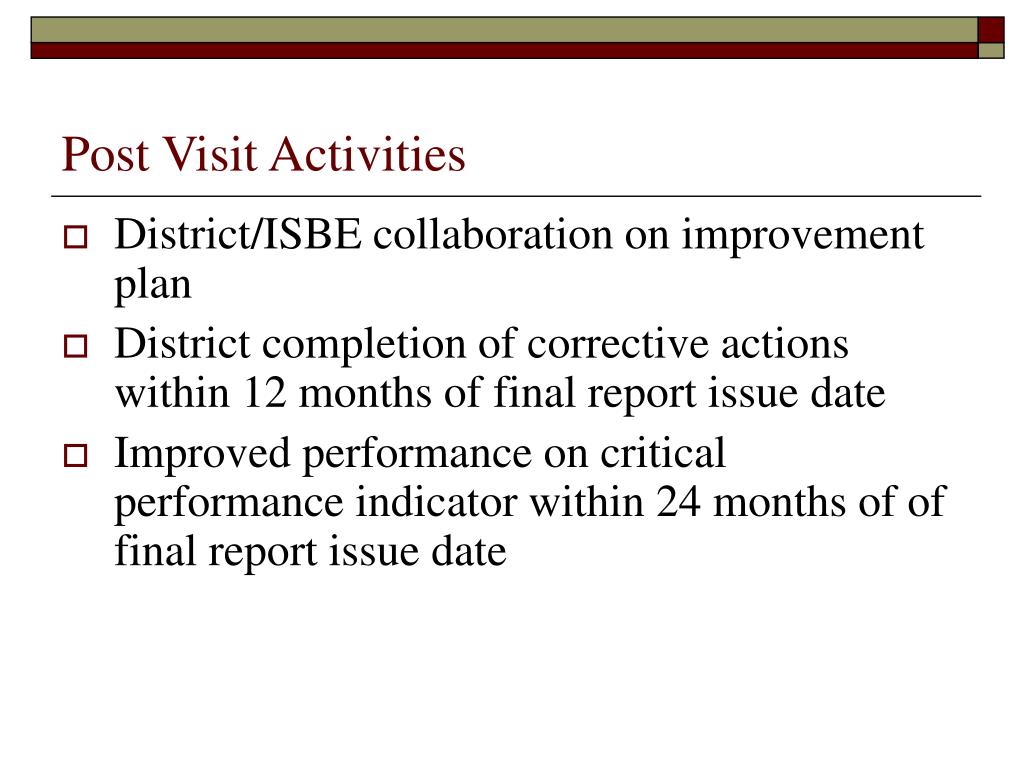 Post Visit Activities

District/ISBE collaboration on improvement plan

District completion of corrective actions within 12 months of final report issue date

Improved performance on critical performance indicator within 24 months of of final report issue date